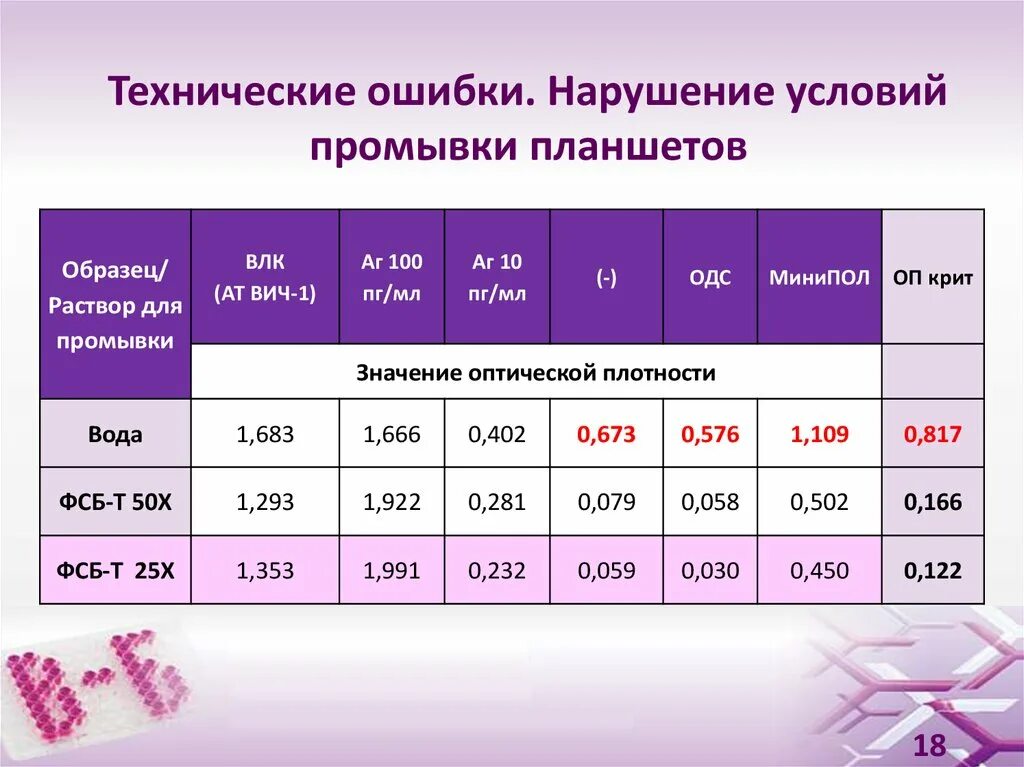 Технические ошибки. Нарушение условий промывки планшетов

| Образец/ Раствор для промывки | ВЛК (АТ ВИЧ-1) | Аг 100 пг/мл | Аг 10 пг/мл | (-) | ОДС | МиниПОЛ | ОП крит |
|---|---|---|---|---|---|---|---|
| | Значение оптической плотности | | | | | | |
| Вода | 1,683 | 1,666 | 0,402 | 0,673 | 0,576 | 1,109 | 0,817 |
| ФСБ-Т 50Х | 1,293 | 1,922 | 0,281 | 0,079 | 0,058 | 0,502 | 0,166 |
| ФСБ-Т 25Х | 1,353 | 1,991 | 0,232 | 0,059 | 0,030 | 0,450 | 0,122 |

18